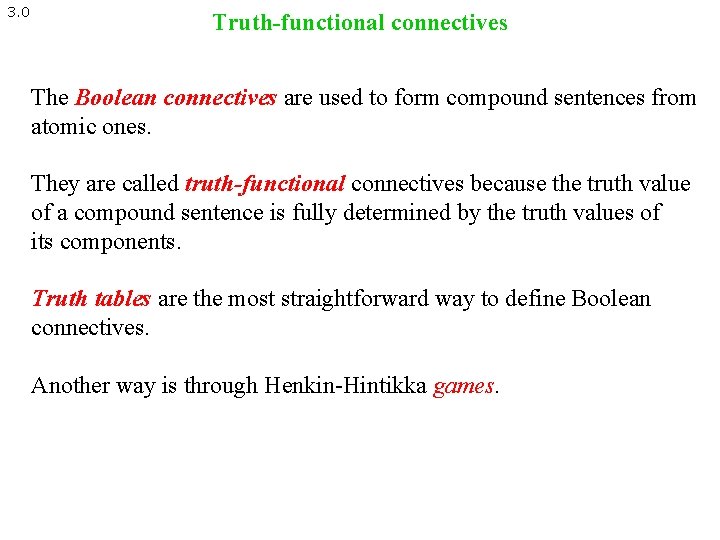 3.0

Truth-functional connectives

The Boolean connectives are used to form compound sentences from atomic ones.

They are called truth-functional connectives because the truth value of a compound sentence is fully determined by the truth values of its components.

Truth tables are the most straightforward way to define Boolean connectives.

Another way is through Henkin-Hintikka games.